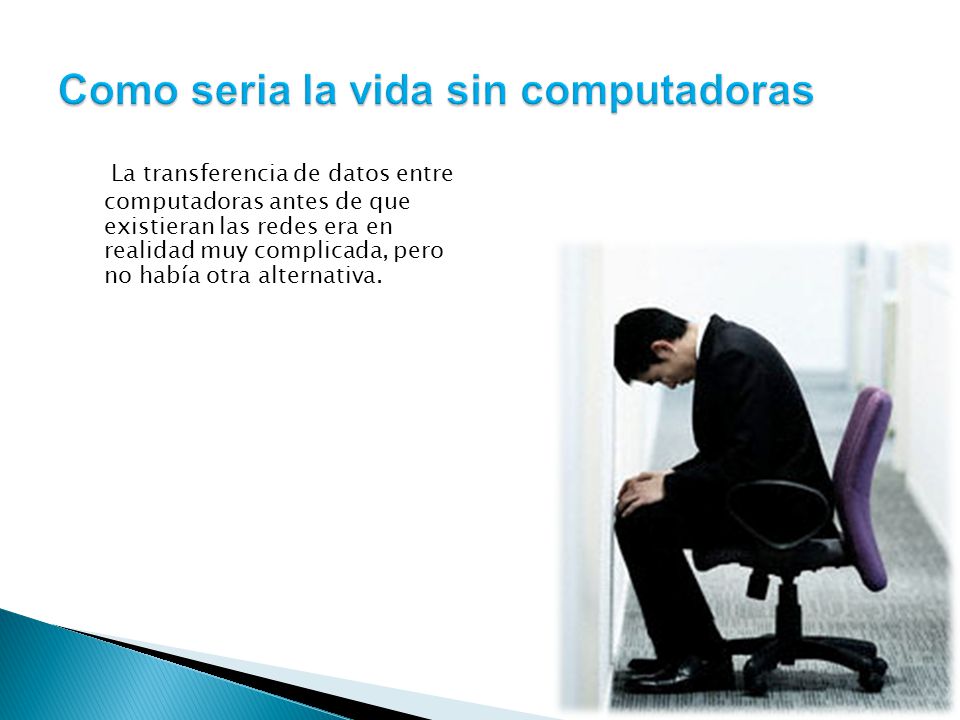 Como seria la vida sin computadoras

La transferencia de datos entre computadoras antes de que existieran las redes era en realidad muy complicada, pero no había otra alternativa.